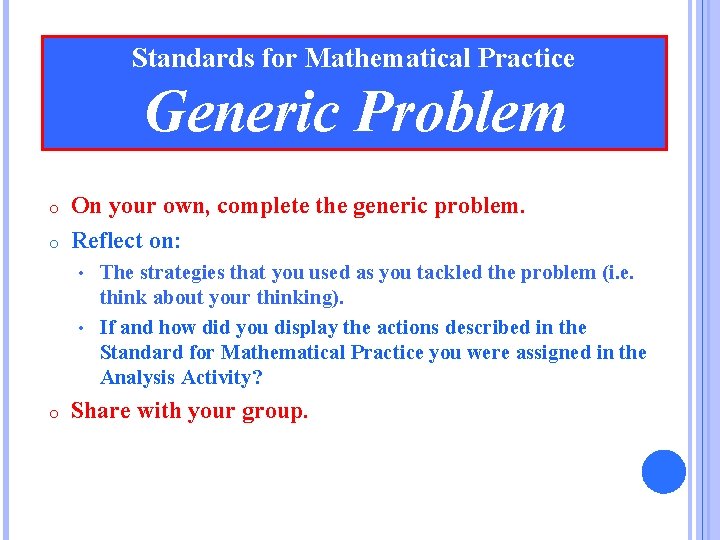 Standards for Mathematical Practice

Generic Problem

- On your own, complete the generic problem.
- Reflect on:
  - The strategies that you used as you tackled the problem (i.e. think about your thinking).
  - If and how did you display the actions described in the Standard for Mathematical Practice you were assigned in the Analysis Activity?
- Share with your group.